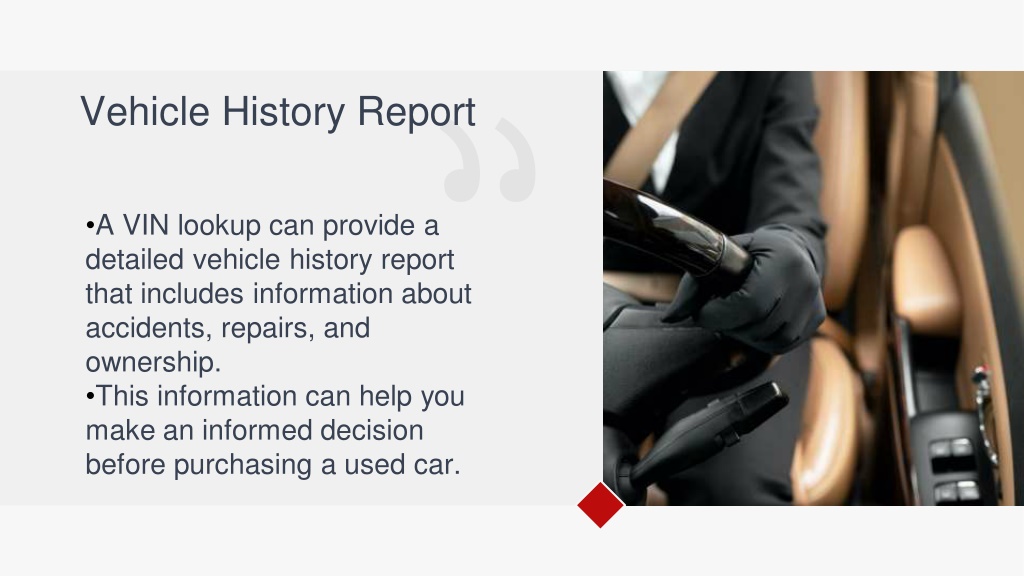 Vehicle History Report

•A VIN lookup can provide a detailed vehicle history report that includes information about accidents, repairs, and ownership.
•This information can help you make an informed decision before purchasing a used car.